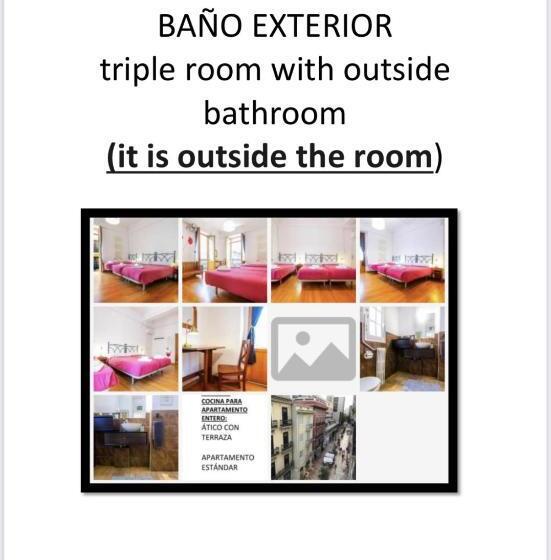 BAÑO EXTERIOR
triple room with outside bathroom
(it is outside the room)

COCINA PARA APARTAMENTO ENTERO:
ÁTICO CON TERRAZA

APARTAMENTO ESTÁNDAR